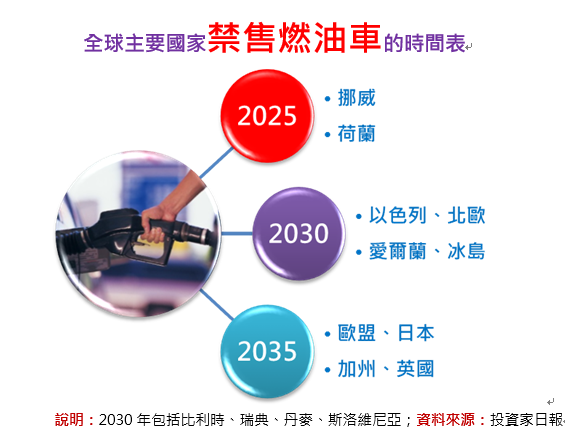 全球主要國家禁售燃油車的時間表

2025
• 挪威
• 荷蘭

2030
• 以色列、北歐
• 愛爾蘭、冰島

2035
• 歐盟、日本
• 加州、英國

說明：2030 年包括比利時、瑞典、丹麥、斯洛維尼亞；資料來源：投資家日報